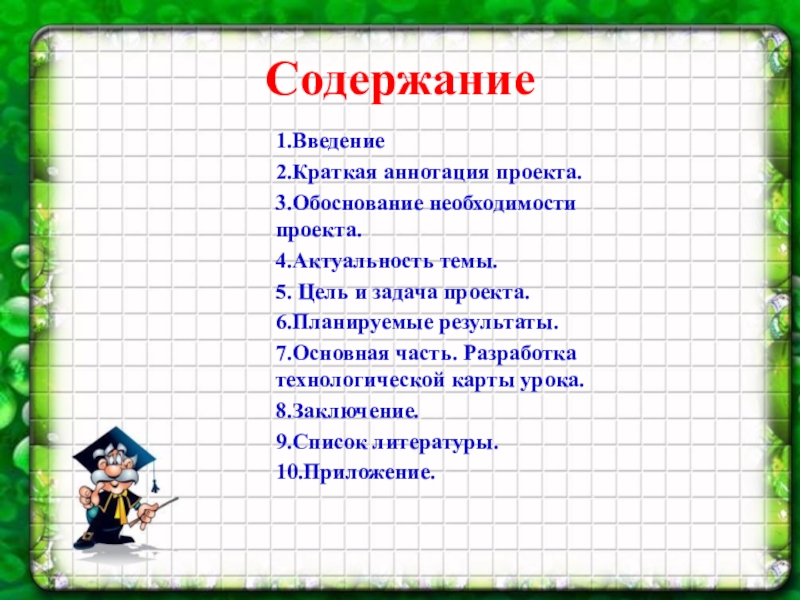 Содержание

1.Введение
2.Краткая аннотация проекта.
3.Обоснование необходимости проекта.
4.Актуальность темы.
5. Цель и задача проекта.
6.Планируемые результаты.
7.Основная часть. Разработка технологической карты урока.
8.Заключение.
9.Список литературы.
10.Приложение.